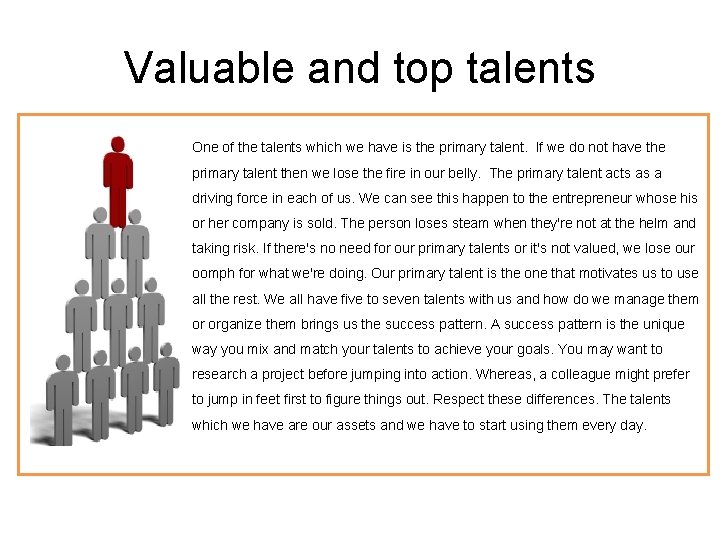 Valuable and top talents

One of the talents which we have is the primary talent. If we do not have the primary talent then we lose the fire in our belly. The primary talent acts as a driving force in each of us. We can see this happen to the entrepreneur whose his or her company is sold. The person loses steam when they're not at the helm and taking risk. If there's no need for our primary talents or it's not valued, we lose our oomph for what we're doing. Our primary talent is the one that motivates us to use all the rest. We all have five to seven talents with us and how do we manage them or organize them brings us the success pattern. A success pattern is the unique way you mix and match your talents to achieve your goals. You may want to research a project before jumping into action. Whereas, a colleague might prefer to jump in feet first to figure things out. Respect these differences. The talents which we have are our assets and we have to start using them every day.